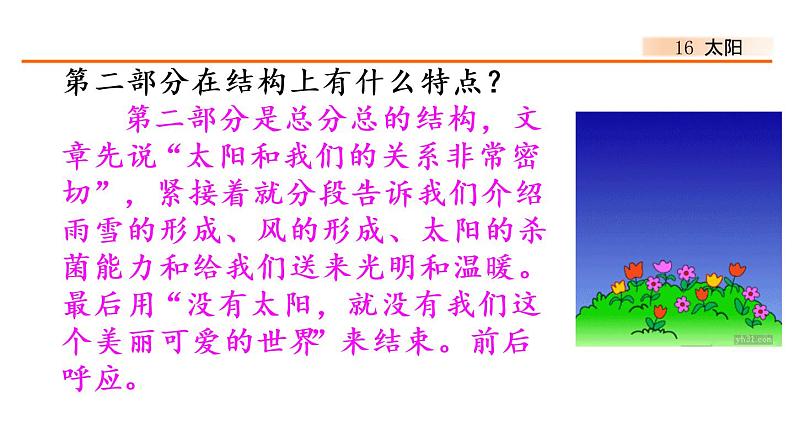 16 太阳

第二部分在结构上有什么特点？

第二部分是总分总的结构，文章先说“太阳和我们的关系非常密切”，紧接着就分段告诉我们介绍雨雪的形成、风的形成、太阳的杀菌能力和给我们送来光明和温暖。最后用“没有太阳，就没有我们这个美丽可爱的世界”来结束。前后呼应。

yh31.com